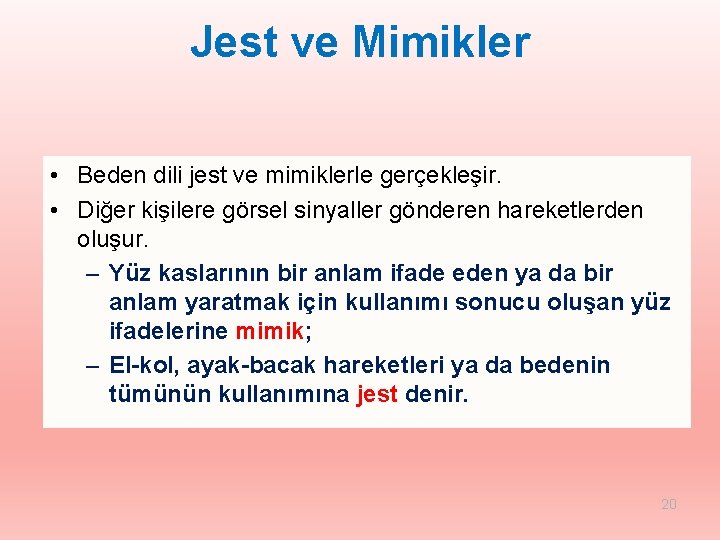 Jest ve Mimikler

• Beden dili jest ve mimiklerle gerçekleşir.
• Diğer kişilere görsel sinyaller gönderen hareketlerden oluşur.
– Yüz kaslarının bir anlam ifade eden ya da bir anlam yaratmak için kullanımı sonucu oluşan yüz ifadelerine mimik;
– El-kol, ayak-bacak hareketleri ya da bedenin tümünün kullanımına jest denir.

20